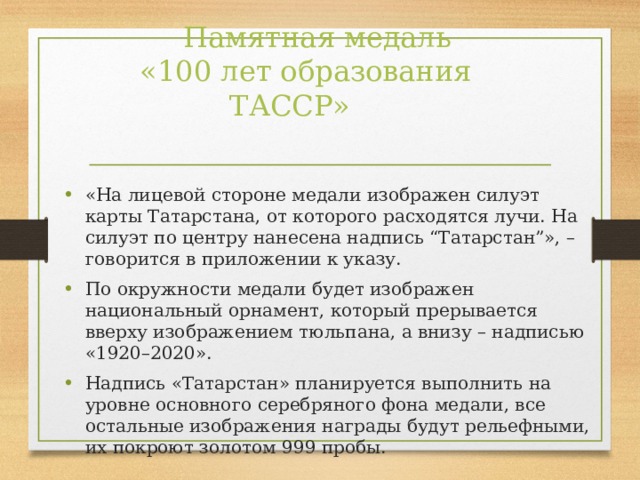 Памятная медаль «100 лет образования ТАССР»

• «На лицевой стороне медали изображен силуэт карты Татарстана, от которого расходятся лучи. На силуэт по центру нанесена надпись “Татарстан”», – говорится в приложении к указу.

• По окружности медали будет изображен национальный орнамент, который прерывается вверху изображением тюльпана, а внизу – надписью «1920–2020».

• Надпись «Татарстан» планируется выполнить на уровне основного серебряного фона медали, все остальные изображения награды будут рельефными, их покроют золотом 999 пробы.